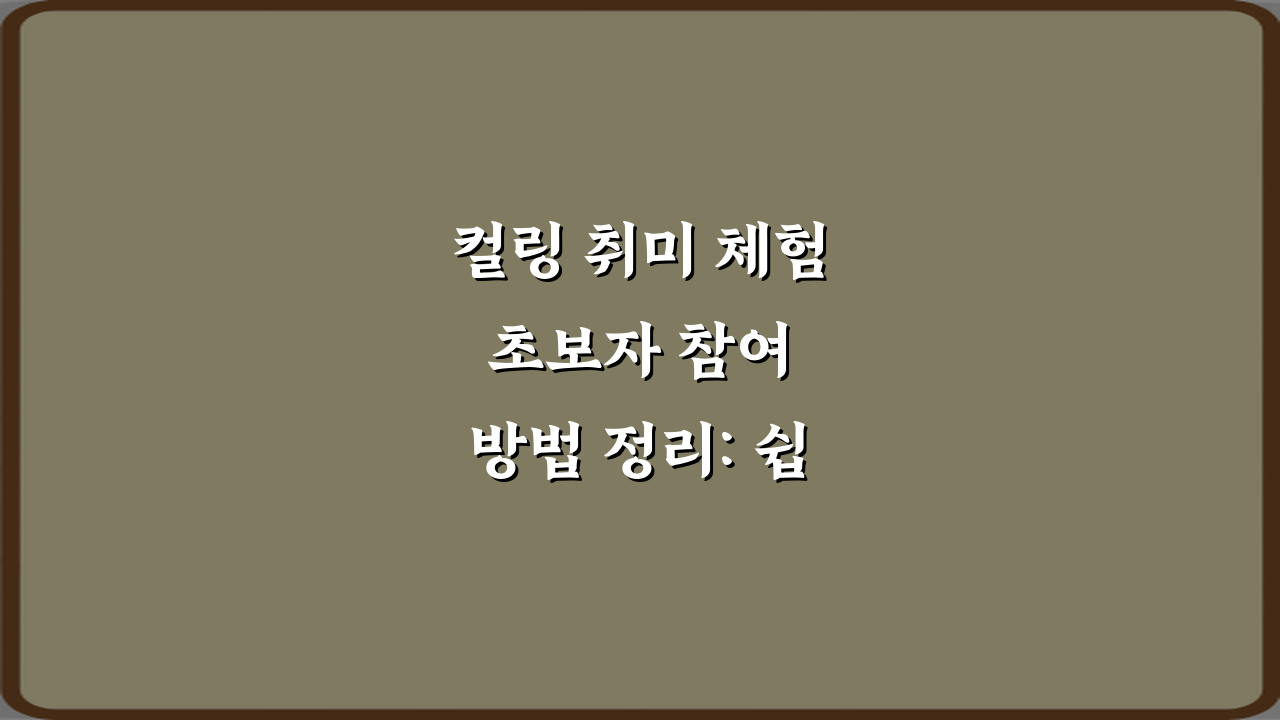 컬링 취미 체험
초보자 참여
방법 정리: 쉽